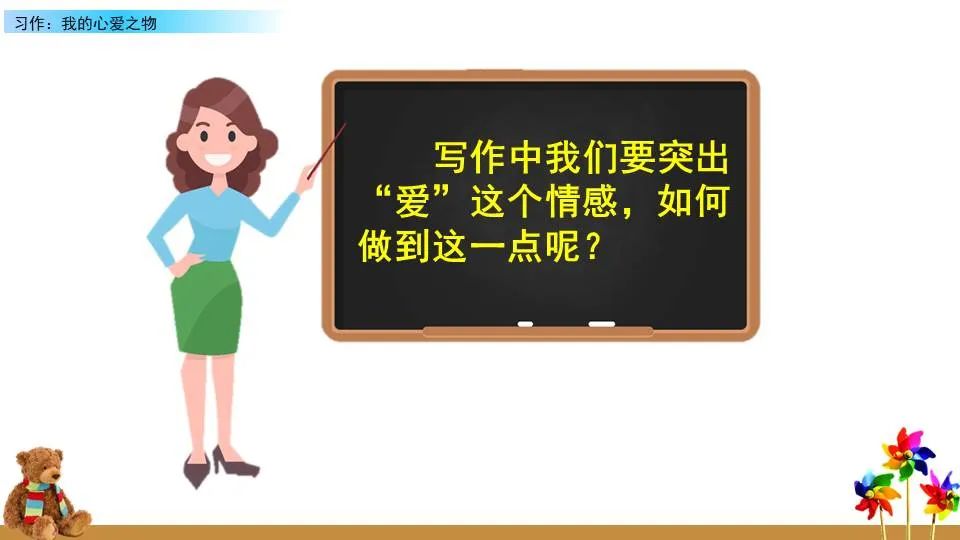 习作：我的心爱之物

写作中我们要突出“爱”这个情感，如何做到这一点呢？